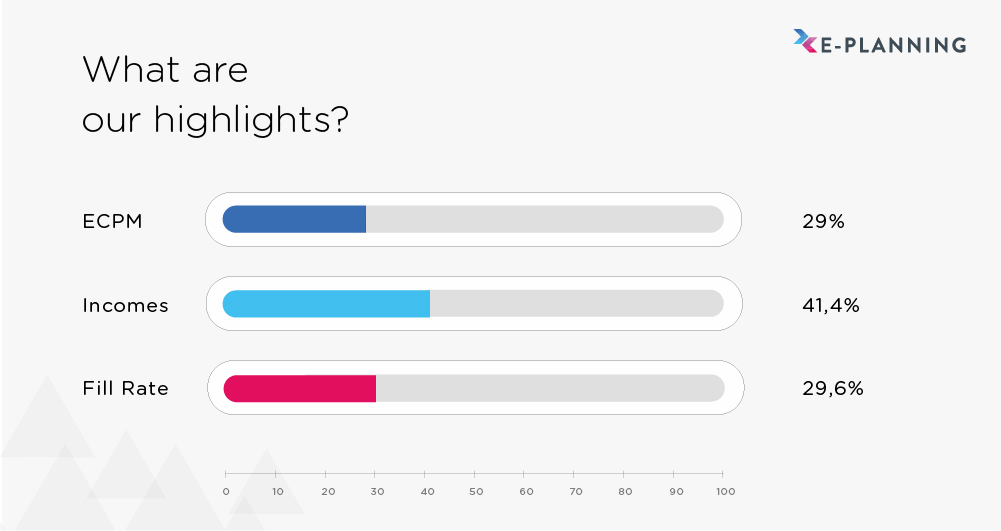 E-PLANNING

What are
our highlights?

ECPM 29%

Incomes 41,4%

Fill Rate 29,6%

0 10 20 30 40 50 60 70 80 90 100